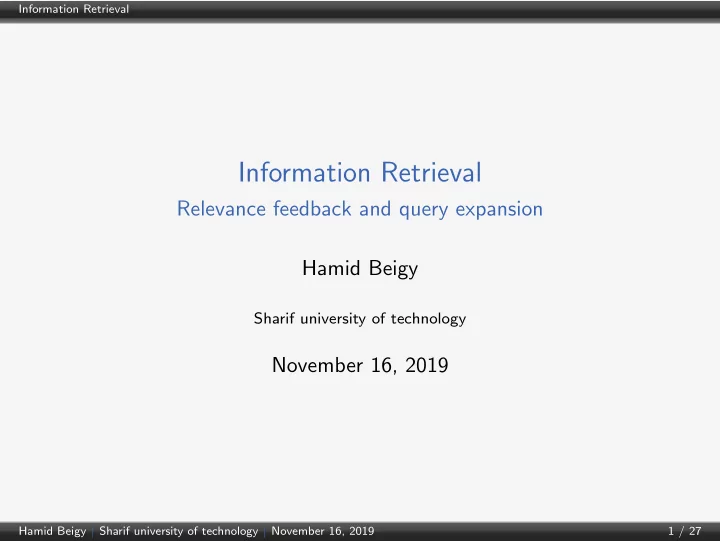 Information Retrieval

Information Retrieval
Relevance feedback and query expansion

Hamid Beigy

Sharif university of technology

November 16, 2019

Hamid Beigy | Sharif university of technology | November 16, 2019 1 / 27